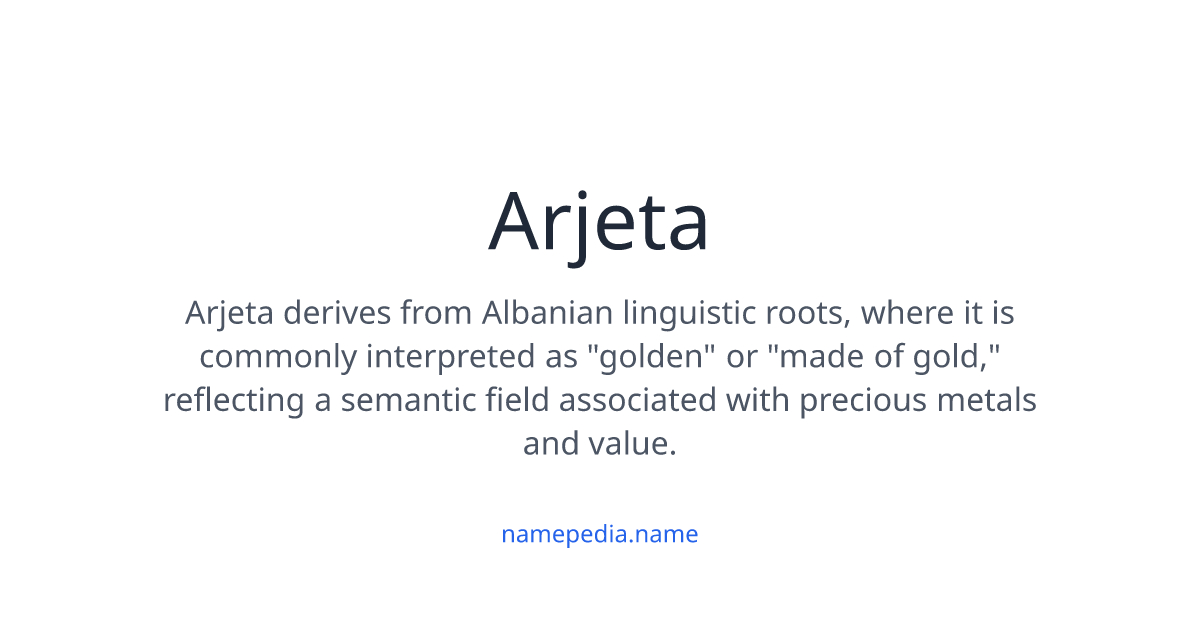 Arjeta

Arjeta derives from Albanian linguistic roots, where it is commonly interpreted as "golden" or "made of gold," reflecting a semantic field associated with precious metals and value.

namepedia.name